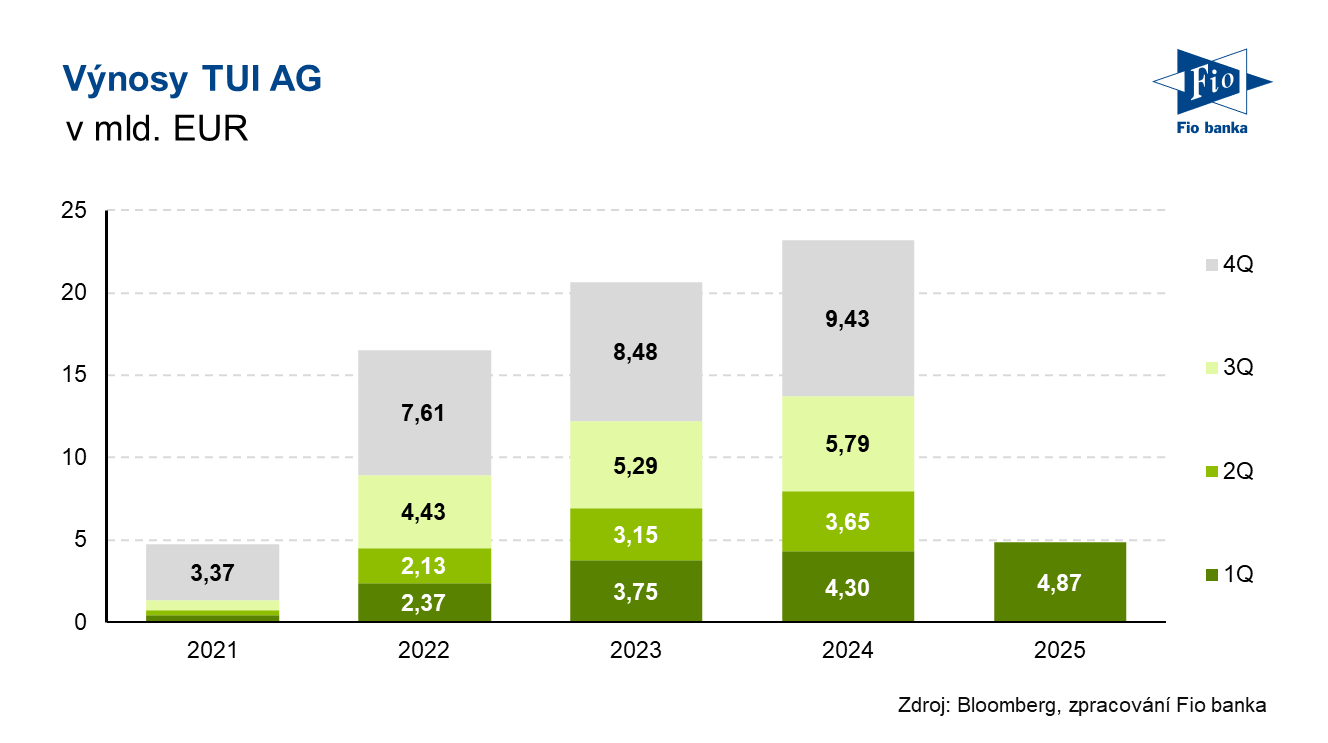 Výnosy TUI AG
v mld. EUR

Fio
Fio banka

25
20
15
10
5
0

3,37
7,61
4,43
2,13
2,37
8,48
5,29
3,15
3,75
9,43
5,79
3,65
4,30
4,87

2021
2022
2023
2024
2025

4Q
3Q
2Q
1Q

Zdroj: Bloomberg, zpracování Fio banka